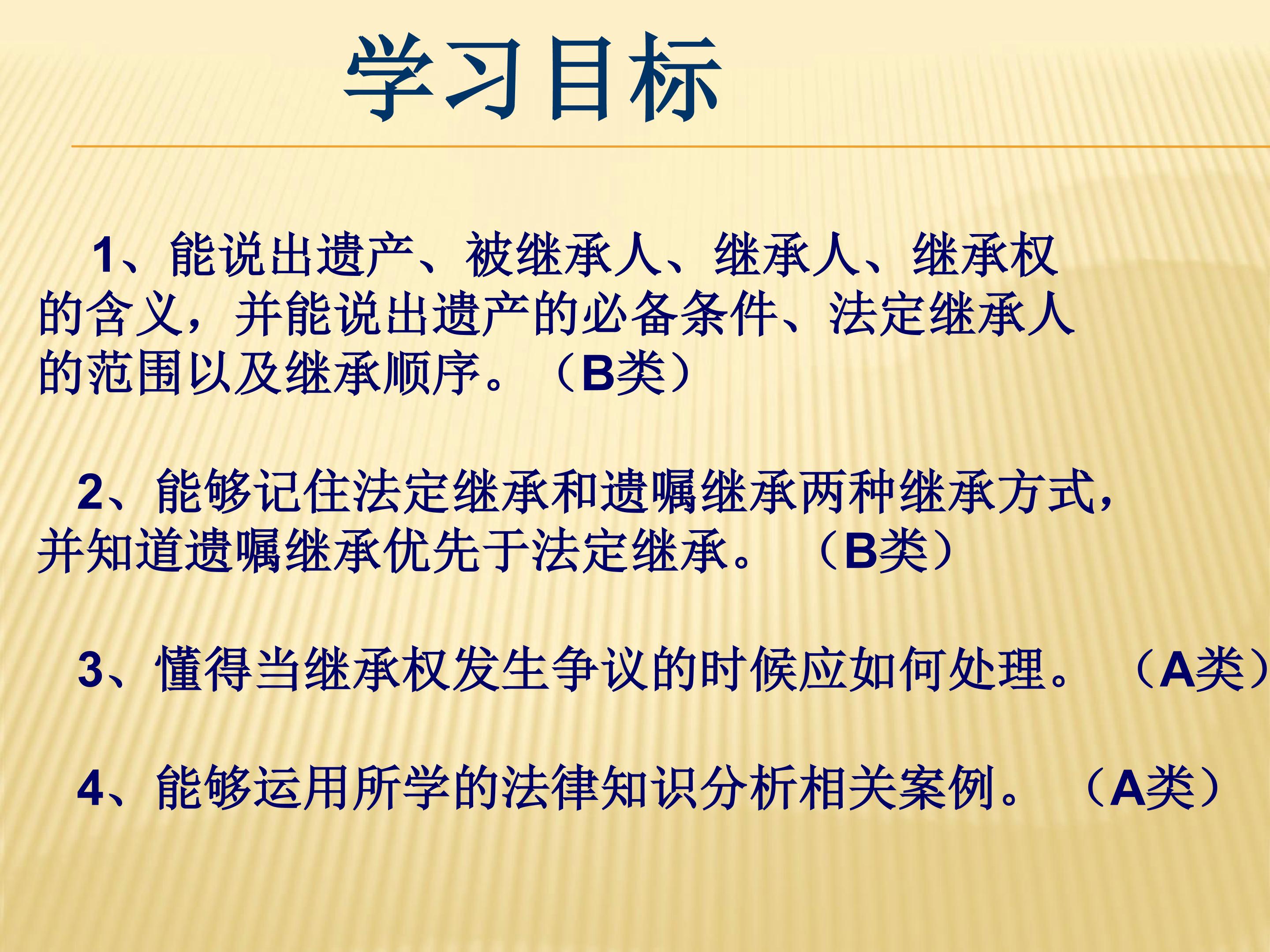 学习目标

1、能说出遗产、被继承人、继承人、继承权的含义，并能说出遗产的必备条件、法定继承人的范围以及继承顺序。（B类）

2、能够记住法定继承和遗嘱继承两种继承方式，并知道遗嘱继承优先于法定继承。（B类）

3、懂得当继承权发生争议的时候应如何处理。（A类）

4、能够运用所学的法律知识分析相关案例。（A类）